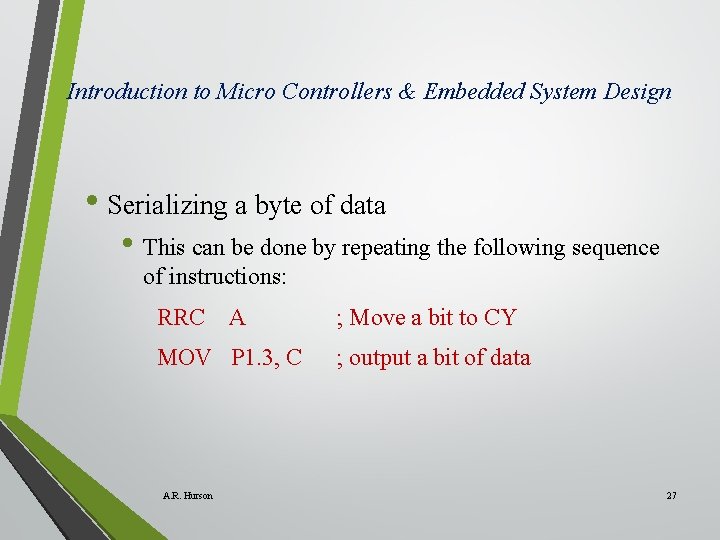 Introduction to Micro Controllers & Embedded System Design

• Serializing a byte of data

• This can be done by repeating the following sequence of instructions:

RRC A ; Move a bit to CY

MOV P1.3, C ; output a bit of data

A.R. Hurson

27